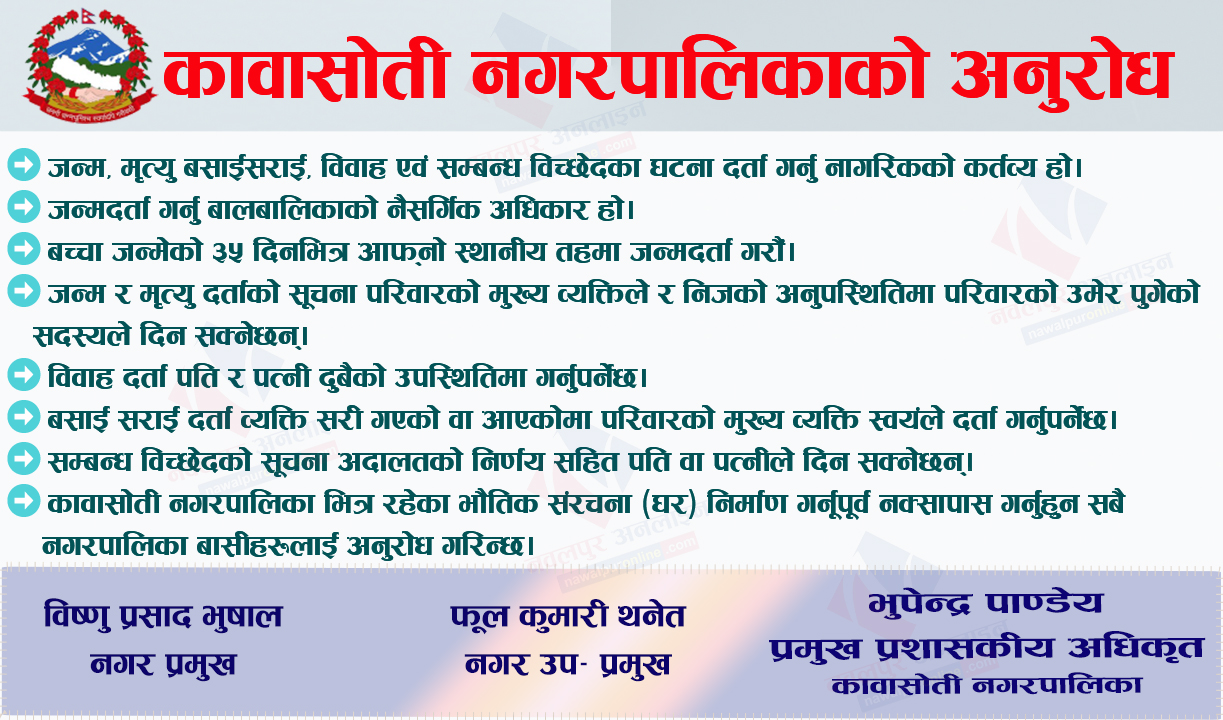 कावासोती नगरपालिकाको अनुरोध

जन्म, मृत्यु बसाईसराई, विवाह एवं सम्बन्ध विच्छेदका घटना दर्ता गर्नु नागरिकको कर्तव्य हो।

जन्मदर्ता गर्नु बालबालिकाको नैसर्गिक अधिकार हो।

बच्चा जन्मेको ३५ दिनभित्र आफ्नो स्थानीय तहमा जन्मदर्ता गरौं।

जन्म र मृत्यु दर्ताको सूचना परिवारको मुख्य व्यक्तिले र निजको अनुपस्थितिमा परिवारको उमेर पुगेको सदस्यले दिन सक्नेछन्।

विवाह दर्ता पति र पत्नी दुबैको उपस्थितिमा गर्नुपर्नेछ।

बसाई सराई दर्ता व्यक्ति सरी गएको वा आएकोमा परिवारको मुख्य व्यक्ति स्वयंले दर्ता गर्नुपर्नेछ।

सम्बन्ध विच्छेदको सूचना अदालतको निर्णय सहित पति वा पत्नीले दिन सक्नेछन्।

कावासोती नगरपालिका भित्र रहेका भौतिक संरचना (घर) निर्माण गर्नूपूर्व नक्सापास गर्नुहुन सबै नगरपालिका बासीहरुलाई अनुरोध गरिन्छ।

विष्णु प्रसाद भुषाल
नगर प्रमुख

फूल कुमारी थनेत
नगर उप- प्रमुख

भुपेन्द्र पाण्डेय
प्रमुख प्रशासकीय अधिकृत
कावासोती नगरपालिका